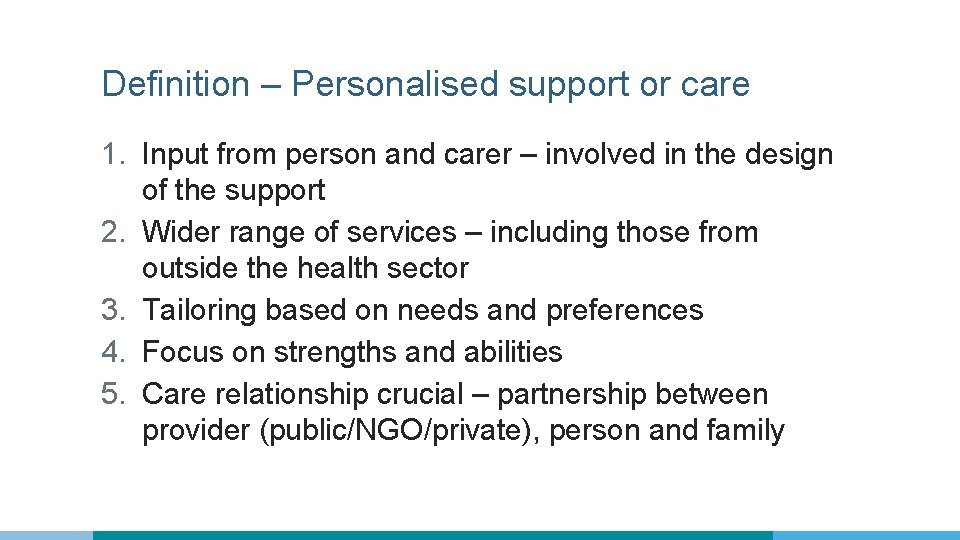 Definition – Personalised support or care

1. Input from person and carer – involved in the design of the support
2. Wider range of services – including those from outside the health sector
3. Tailoring based on needs and preferences
4. Focus on strengths and abilities
5. Care relationship crucial – partnership between provider (public/NGO/private), person and family